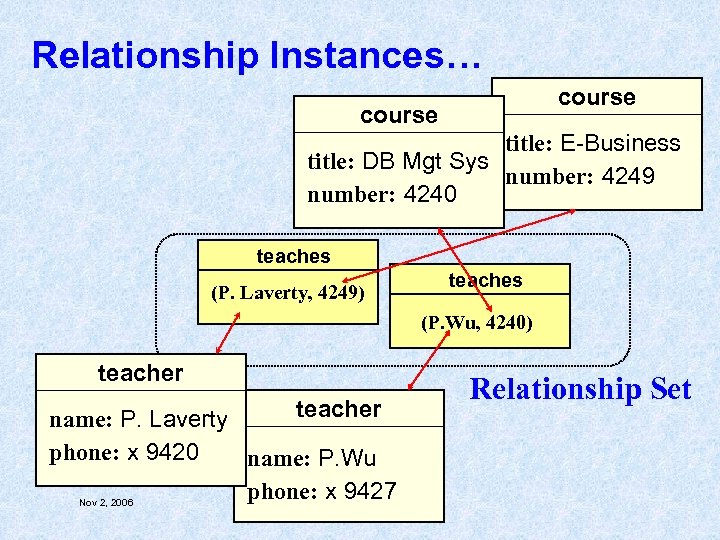 Relationship Instances…

course

title: DB Mgt Sys
number: 4240

course

title: E-Business
number: 4249

teaches

(P. Laverty, 4249)

teaches

(P.Wu, 4240)

Relationship Set

teacher

name: P. Laverty
phone: x 9420

teacher

name: P.Wu
phone: x 9427

Nov 2, 2006